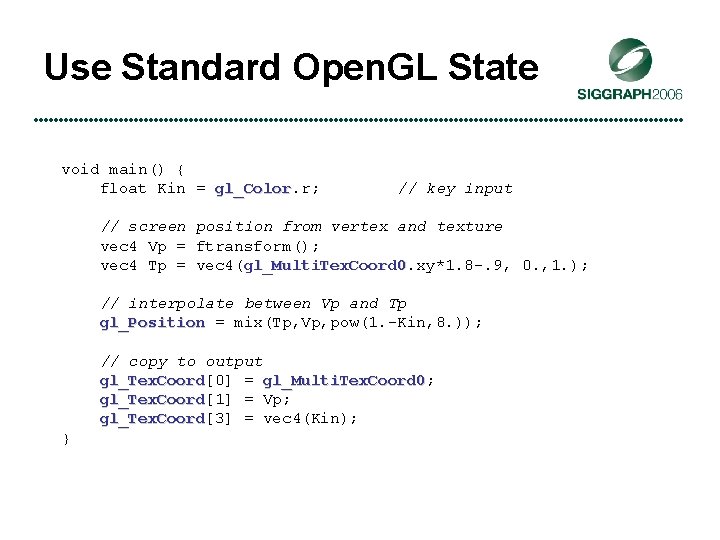 Use Standard OpenGL State

SIGGRAPH2006

void main() {
    float Kin = gl_Color.r;        // key input

    // screen position from vertex and texture
    vec4 Vp = ftransform();
    vec4 Tp = vec4(gl_MultiTexCoord0.xy*1.8-.9, 0.,1.);

    // interpolate between Vp and Tp
    gl_Position = mix(Tp,Vp,pow(1.-Kin,8.));

    // copy to output
    gl_TexCoord[0] = gl_MultiTexCoord0;
    gl_TexCoord[1] = Vp;
    gl_TexCoord[3] = vec4(Kin);
}